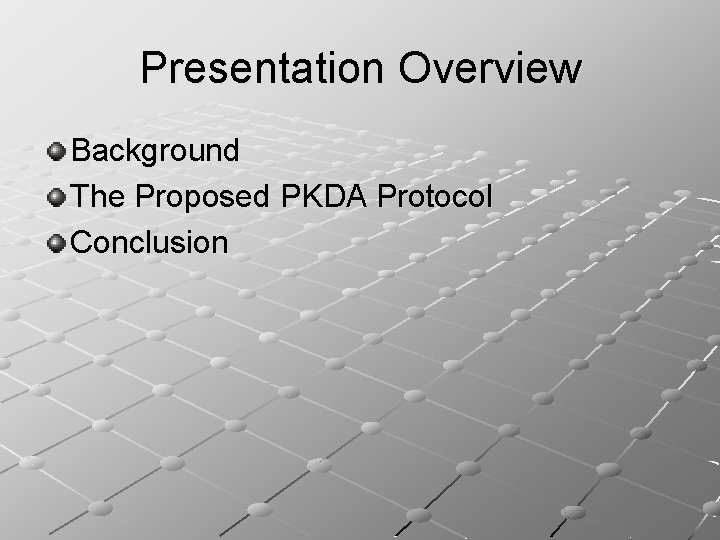 Presentation Overview

Background
The Proposed PKDA Protocol
Conclusion